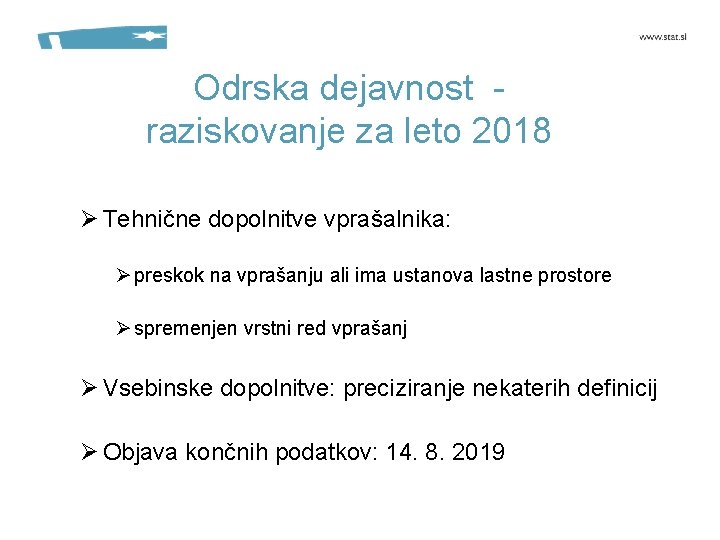 www.stat.si

Odrska dejavnost - raziskovanje za leto 2018

➢ Tehnične dopolnitve vprašalnika:

➢ preskok na vprašanju ali ima ustanova lastne prostore

➢ spremenjen vrstni red vprašanj

➢ Vsebinske dopolnitve: preciziranje nekaterih definicij

➢ Objava končnih podatkov: 14. 8. 2019